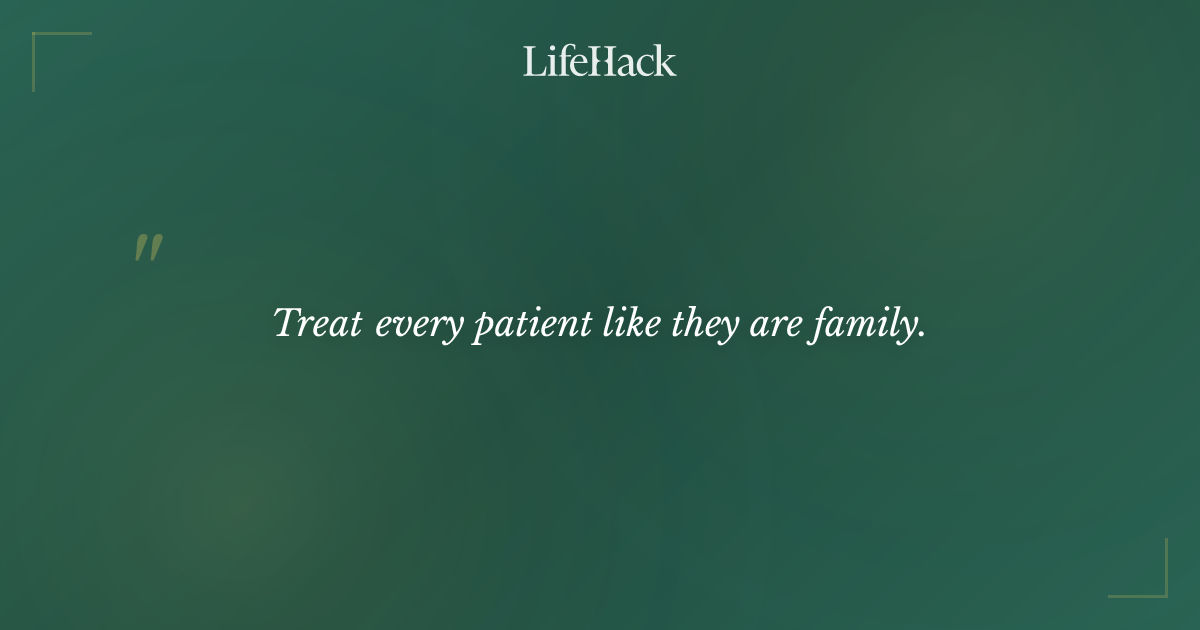 LifeHack

"

Treat every patient like they are family.